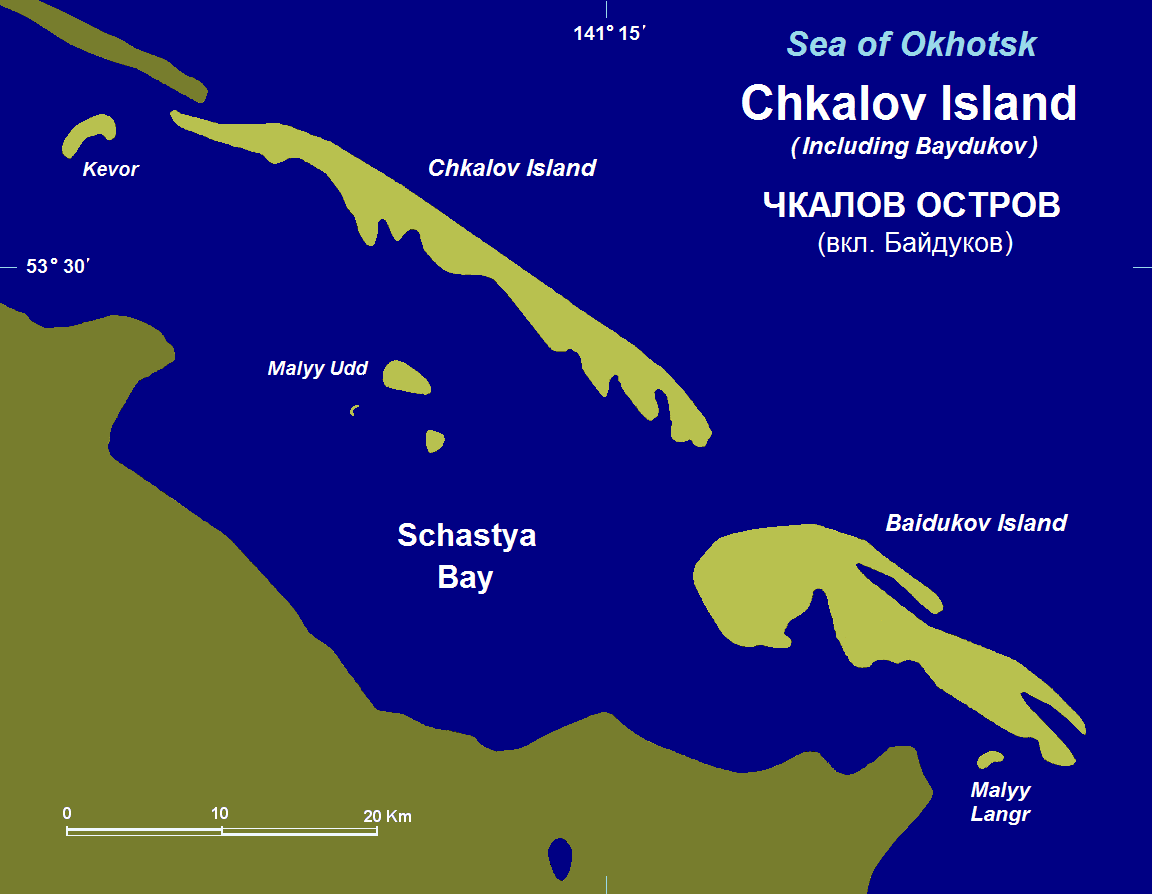 141° 15′

Sea of Okhotsk

Chkalov Island

( Including Baydukov )

ЧКАЛОВ ОСТРОВ

(вкл. Байдуков)

Kevor

Chkalov Island

53° 30′

Malyy Udd

Schastya Bay

Baidukov Island

Malyy Langr

0 10 20 Km